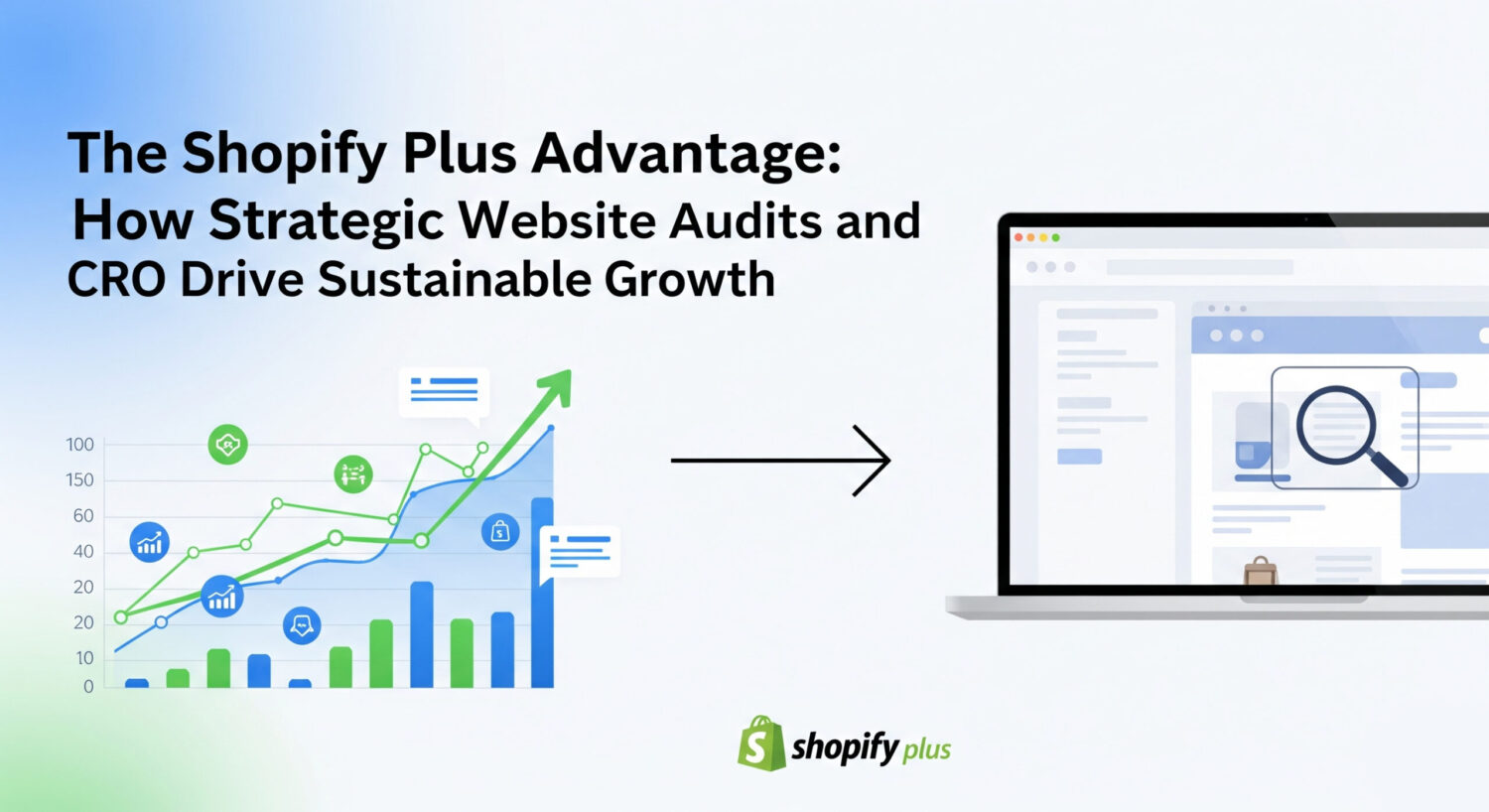 The Shopify Plus Advantage:
How Strategic Website Audits and CRO Drive Sustainable Growth

100
150
60
40
20
20
10
0

shopify plus